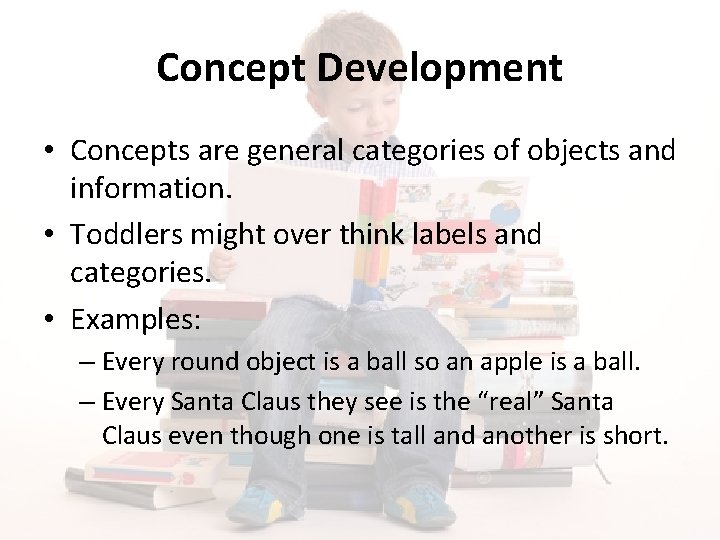 Concept Development

• Concepts are general categories of objects and information.

• Toddlers might over think labels and categories.

• Examples:

– Every round object is a ball so an apple is a ball.

– Every Santa Claus they see is the “real” Santa Claus even though one is tall and another is short.